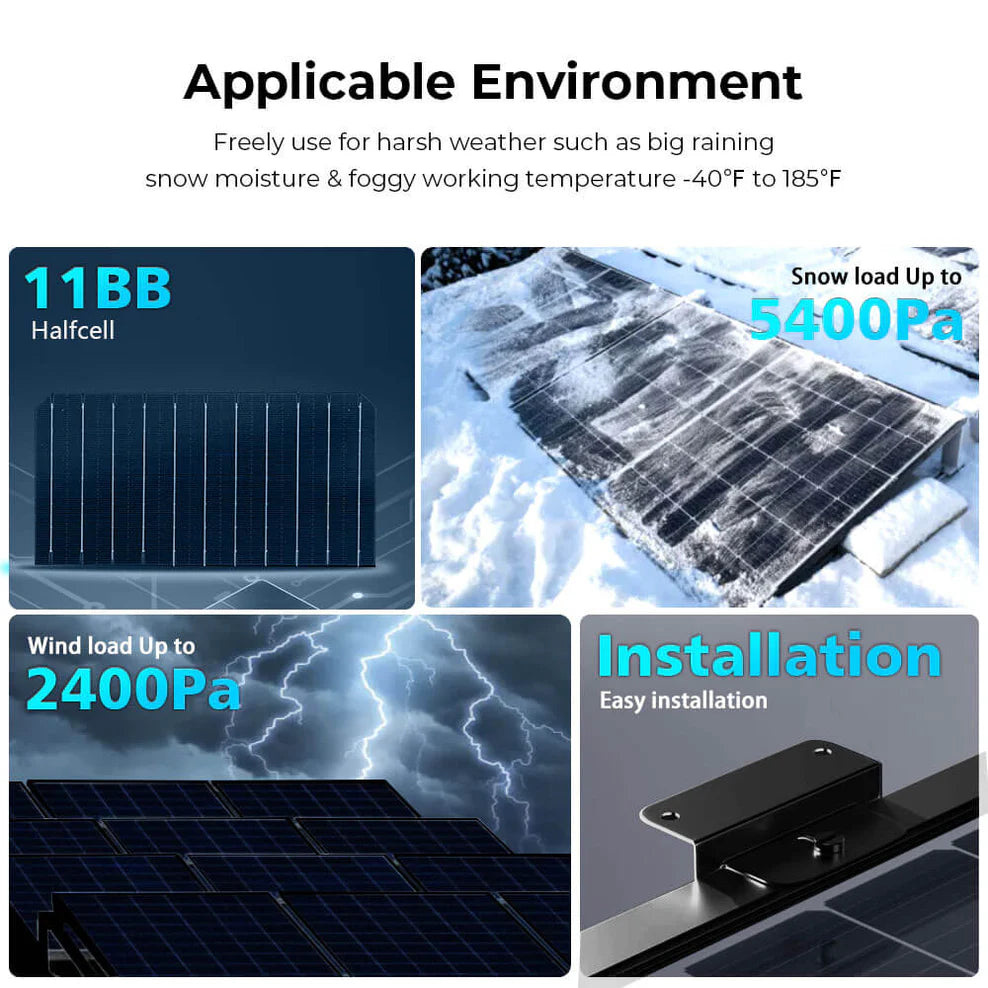 Applicable Environment

Freely use for harsh weather such as big raining snow moisture & foggy working temperature -40°F to 185°F

11BB
Halfcell

Snow load Up to
5400Pa

Wind load Up to
2400Pa

Installation
Easy installation